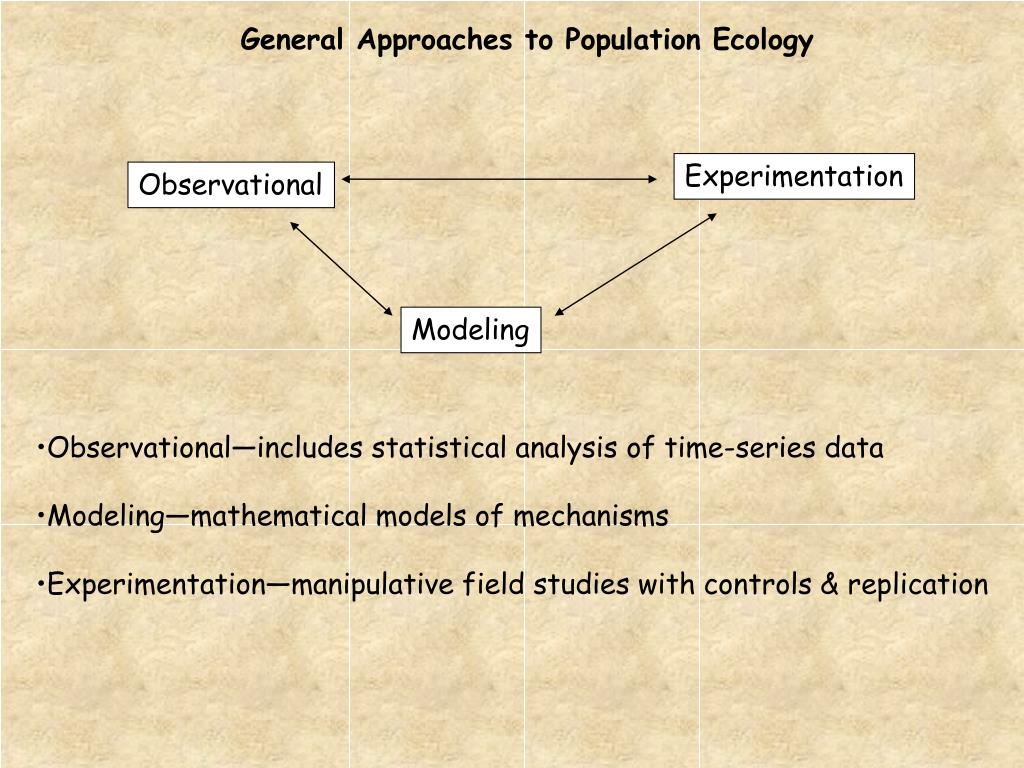 General Approaches to Population Ecology

Observational

Experimentation

Modeling

•Observational—includes statistical analysis of time-series data

•Modeling—mathematical models of mechanisms

•Experimentation—manipulative field studies with controls & replication